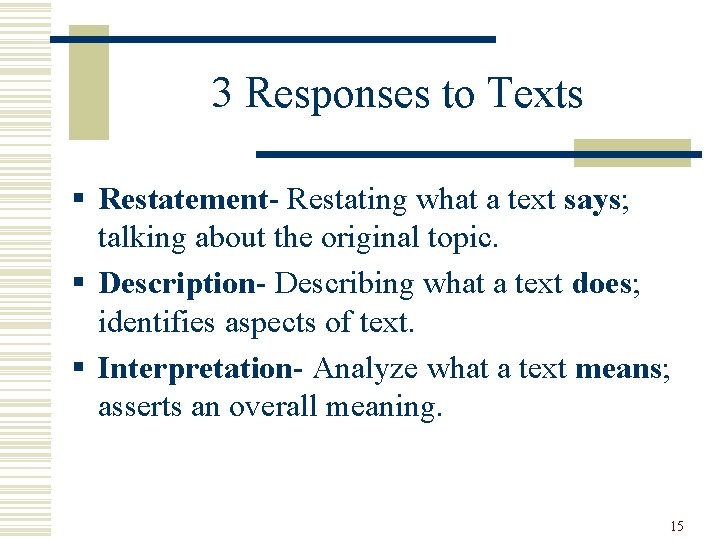 3 Responses to Texts

▪ Restatement- Restating what a text says; talking about the original topic.

▪ Description- Describing what a text does; identifies aspects of text.

▪ Interpretation- Analyze what a text means; asserts an overall meaning.

15